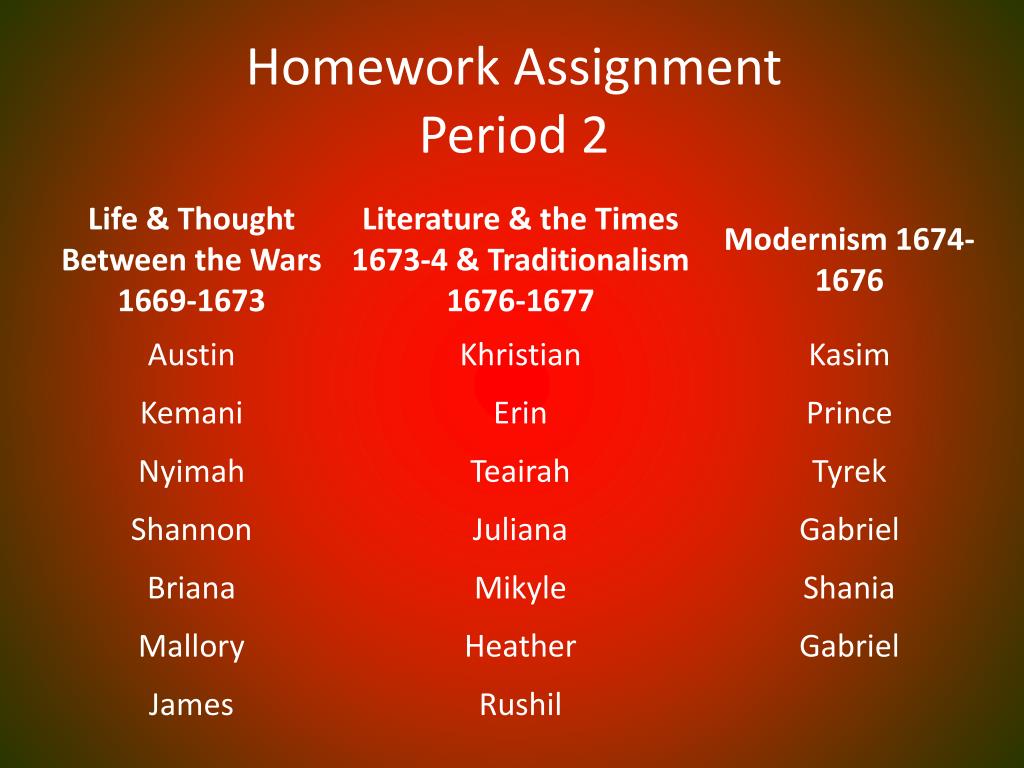 Homework Assignment
Period 2

| Life & Thought Between the Wars 1669-1673 | Literature & the Times 1673-4 & Traditionalism 1676-1677 | Modernism 1674-1676 |
|---|---|---|
| Austin | Khristian | Kasim |
| Kemani | Erin | Prince |
| Nyimah | Teairah | Tyrek |
| Shannon | Juliana | Gabriel |
| Briana | Mikyle | Shania |
| Mallory | Heather | Gabriel |
| James | Rushil | |